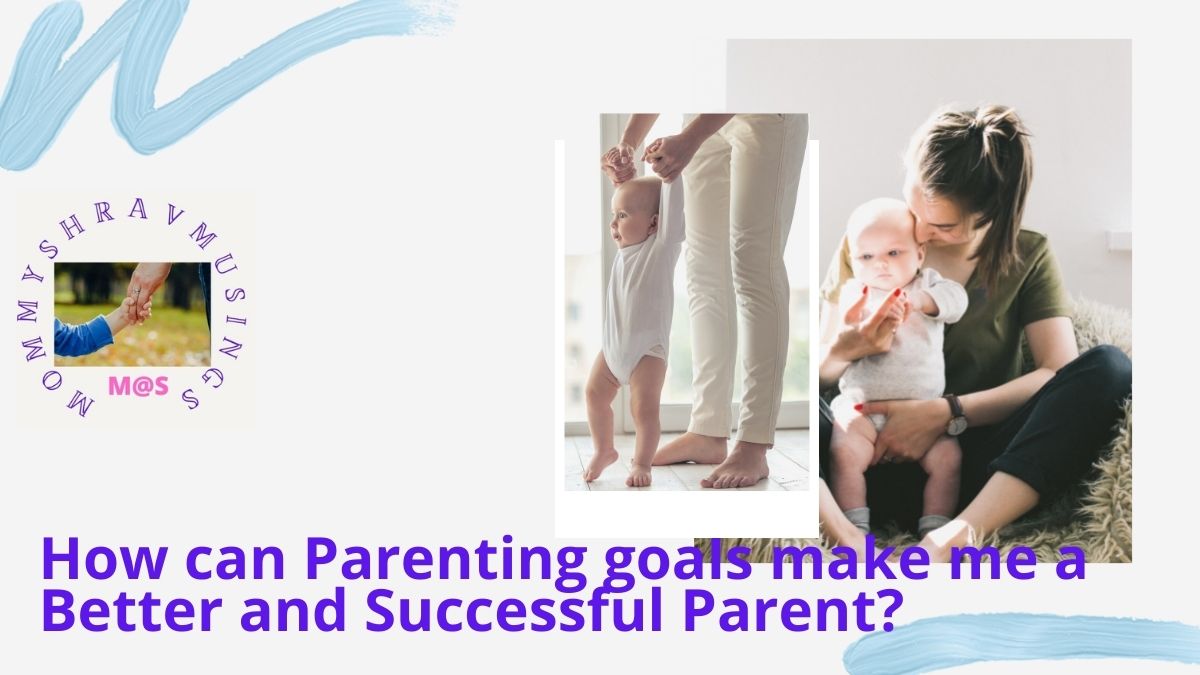 MOMMYSHRAVMUSINGS
M@S

How can Parenting goals make me a Better and Successful Parent?